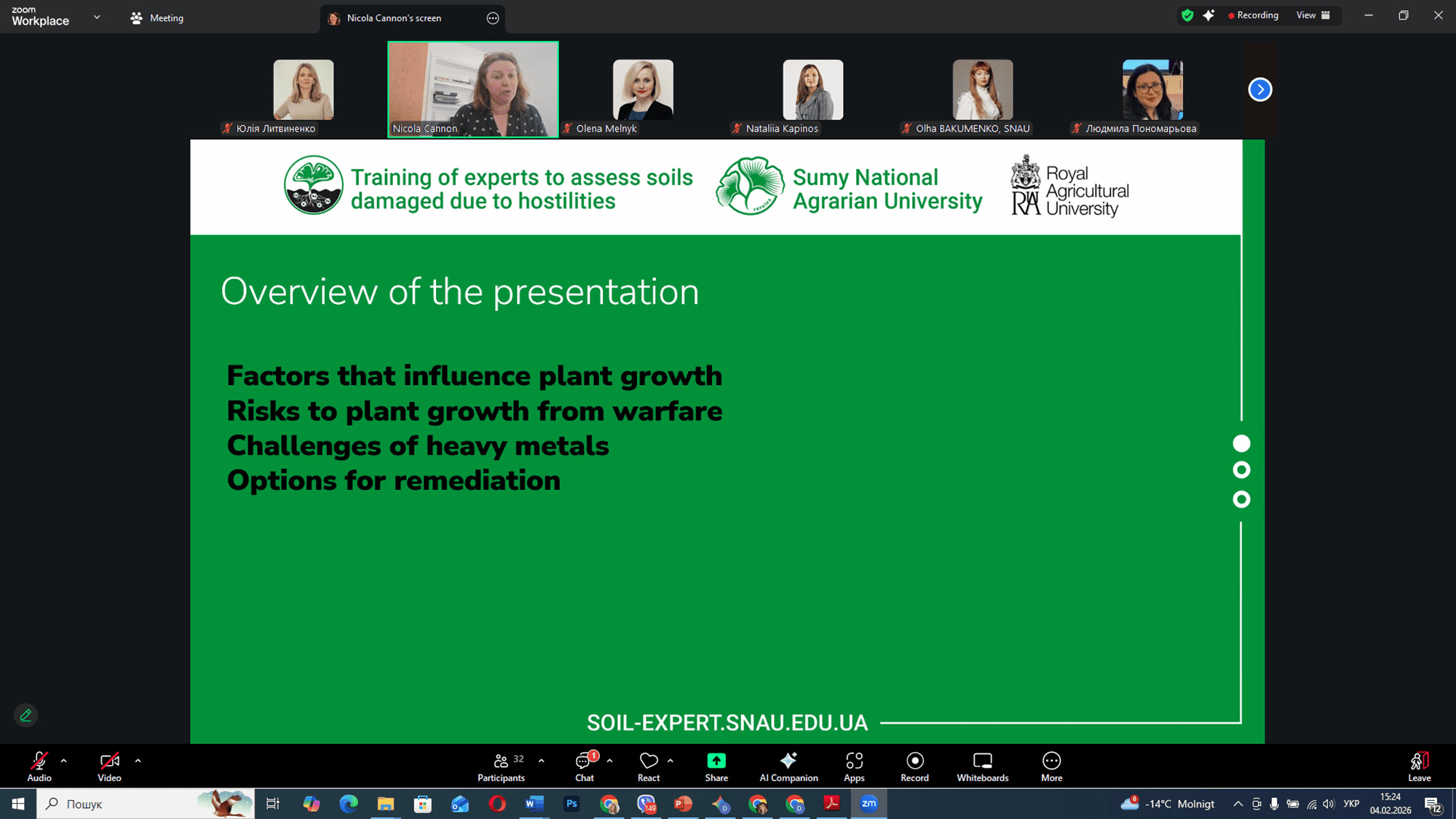 zoom Workplace

Meeting

Nicola Cannon's screen

Recording

View

Юлія Литвиненко

Nicola Cannon

Olena Melnyk

Nataliia Kapinos

Olha BAKUMENKO, SNAU

Людмила Пономарьова

Training of experts to assess soils damaged due to hostilities

Sumy National Agrarian University

Royal Agricultural University

Overview of the presentation

Factors that influence plant growth
Risks to plant growth from warfare
Challenges of heavy metals
Options for remediation

SOIL-EXPERT.SNAU.EDU.UA

Audio

Video

32
Participants

1
Chat

React

Share

AI Companion

Apps

Record

Whiteboards

More

Leave

Пошук

-14°C Molnigt

УКР

15:24
04.02.2026

12